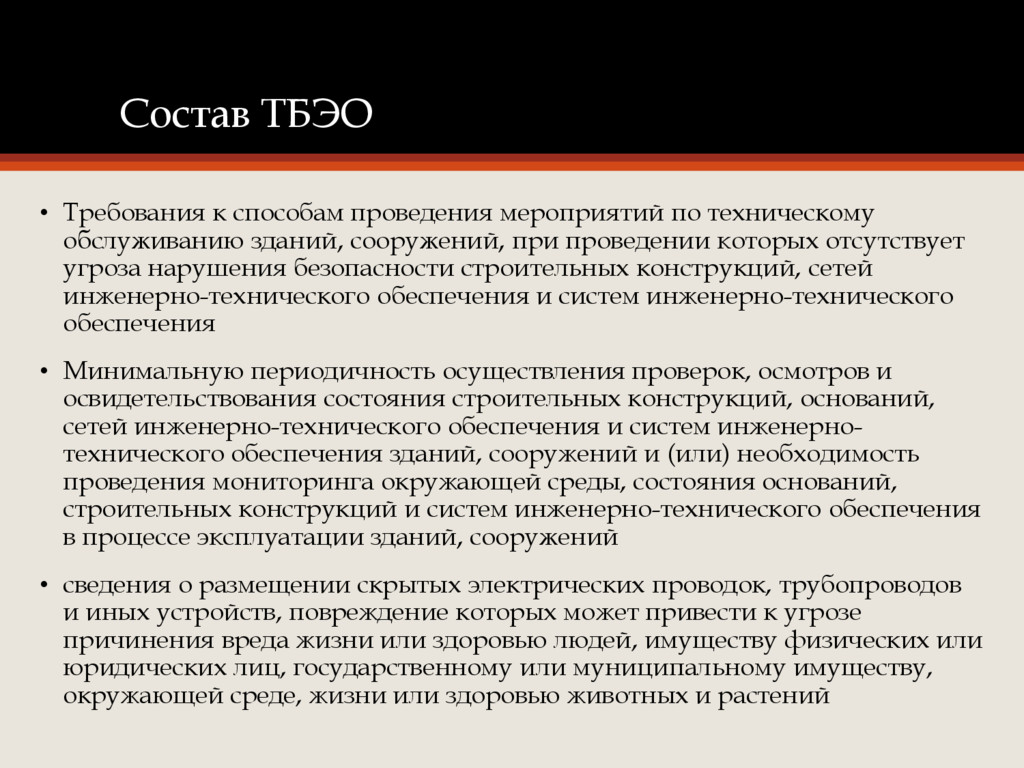 Состав ТБЭО

• Требования к способам проведения мероприятий по техническому обслуживанию зданий, сооружений, при проведении которых отсутствует угроза нарушения безопасности строительных конструкций, сетей инженерно-технического обеспечения и систем инженерно-технического обеспечения

• Минимальную периодичность осуществления проверок, осмотров и освидетельствования состояния строительных конструкций, оснований, сетей инженерно-технического обеспечения и систем инженерно-технического обеспечения зданий, сооружений и (или) необходимость проведения мониторинга окружающей среды, состояния оснований, строительных конструкций и систем инженерно-технического обеспечения в процессе эксплуатации зданий, сооружений

• сведения о размещении скрытых электрических проводок, трубопроводов и иных устройств, повреждение которых может привести к угрозе причинения вреда жизни или здоровью людей, имуществу физических или юридических лиц, государственному или муниципальному имуществу, окружающей среде, жизни или здоровью животных и растений